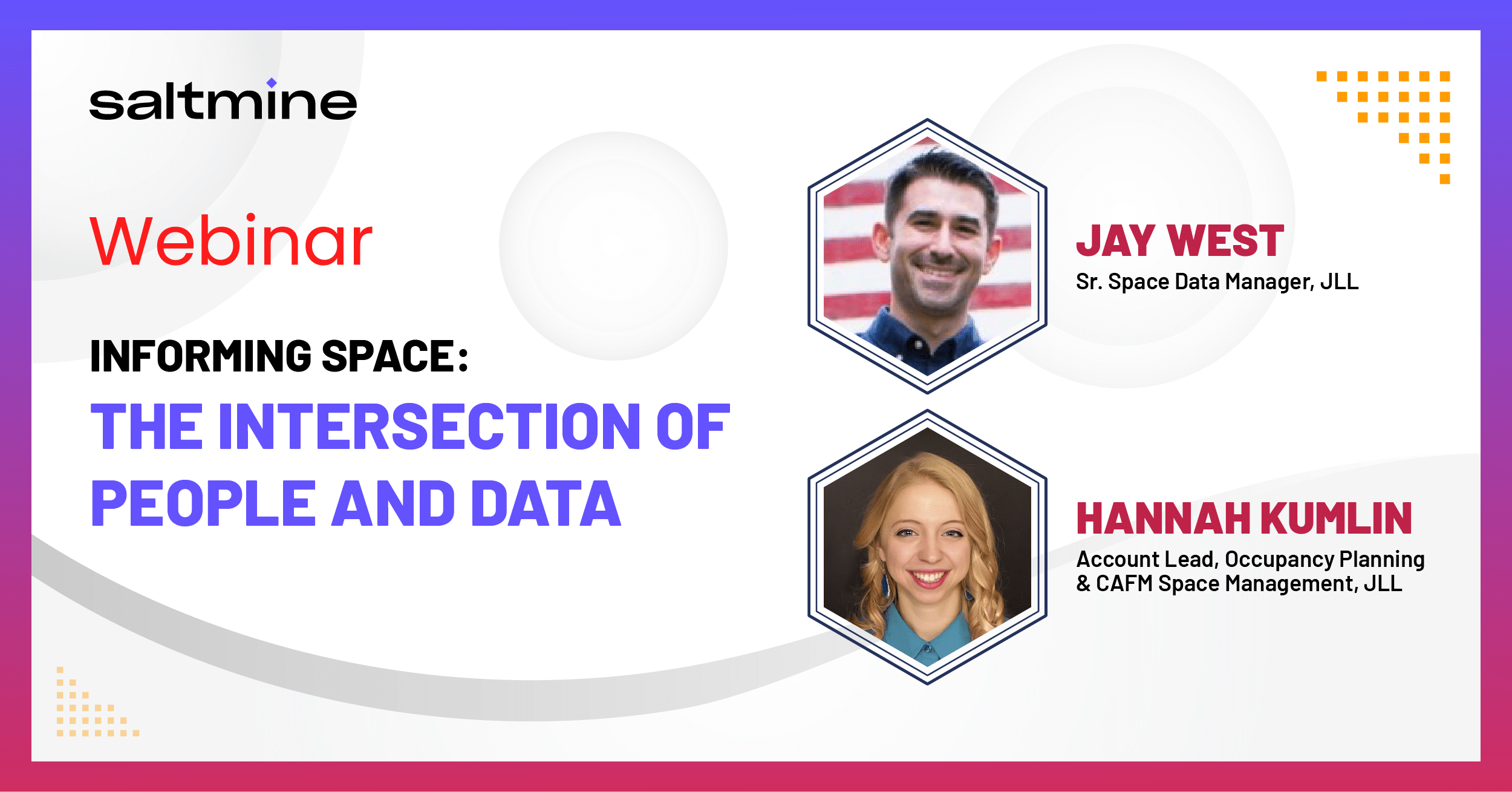 saltmine

Webinar

INFORMING SPACE:
THE INTERSECTION OF PEOPLE AND DATA

JAY WEST
Sr. Space Data Manager, JLL

HANNAH KUMLIN
Account Lead, Occupancy Planning & CAFM Space Management, JLL